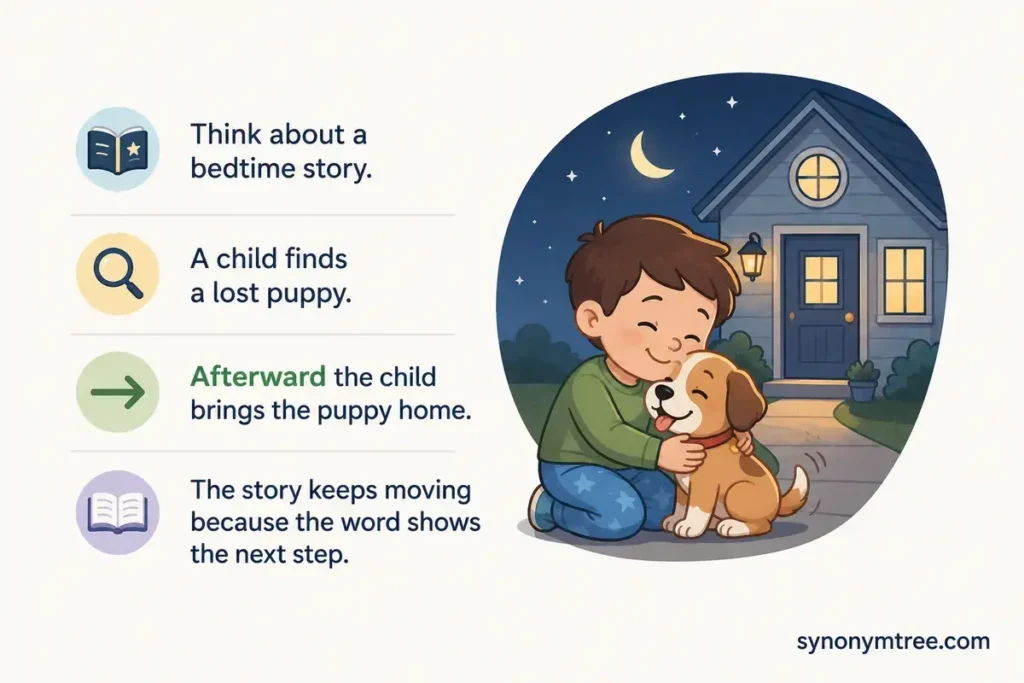 Think about a bedtime story.

A child finds a lost puppy.

Afterward the child brings the puppy home.

The story keeps moving because the word shows the next step.

synonymtree.com